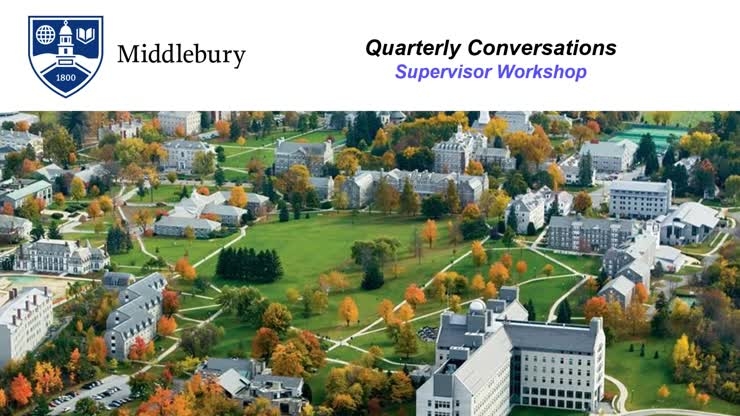 1800

Middlebury

Quarterly Conversations
Supervisor Workshop